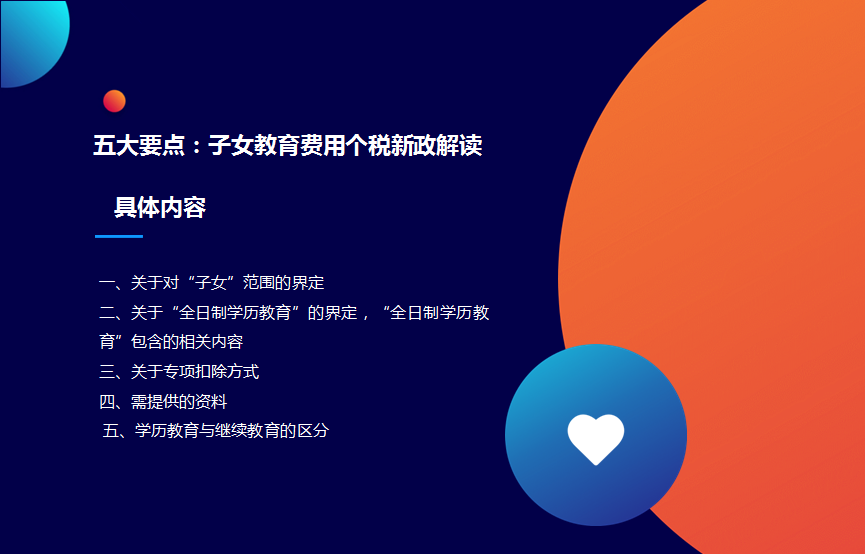 五大要点：子女教育费用个税新政解读

具体内容

一、关于对“子女”范围的界定

二、关于“全日制学历教育”的界定，“全日制学历教育”包含的相关内容

三、关于专项扣除方式

四、需提供的资料

五、学历教育与继续教育的区分